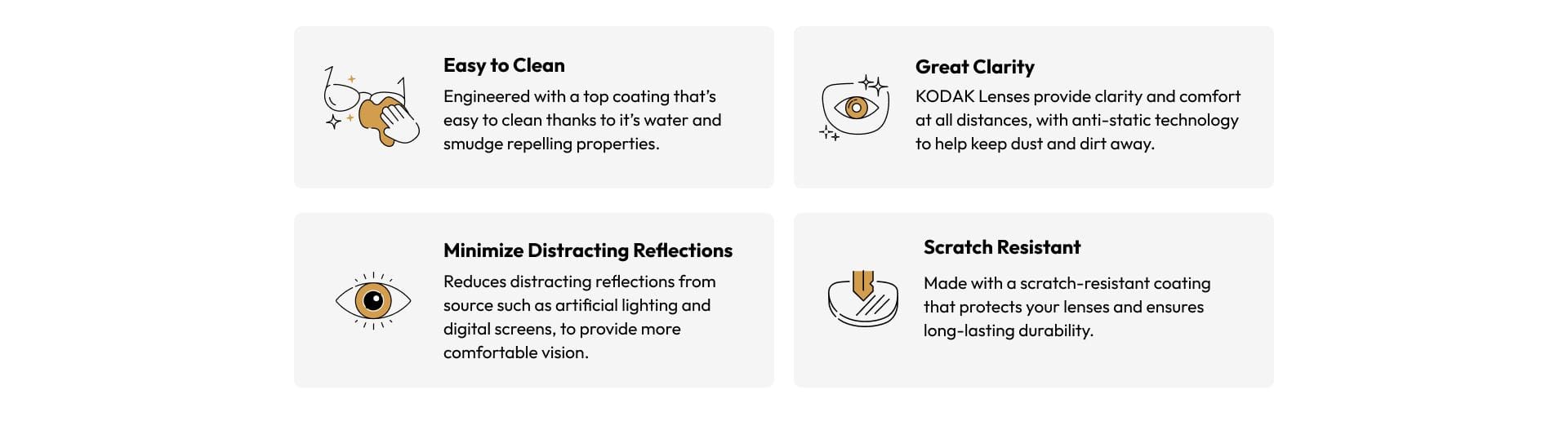 Easy to Clean

Engineered with a top coating that's easy to clean thanks to it's water and smudge repelling properties.

Great Clarity

KODAK Lenses provide clarity and comfort at all distances, with anti-static technology to help keep dust and dirt away.

Minimize Distracting Reflections

Reduces distracting reflections from source such as artificial lighting and digital screens, to provide more comfortable vision.

Scratch Resistant

Made with a scratch-resistant coating that protects your lenses and ensures long-lasting durability.